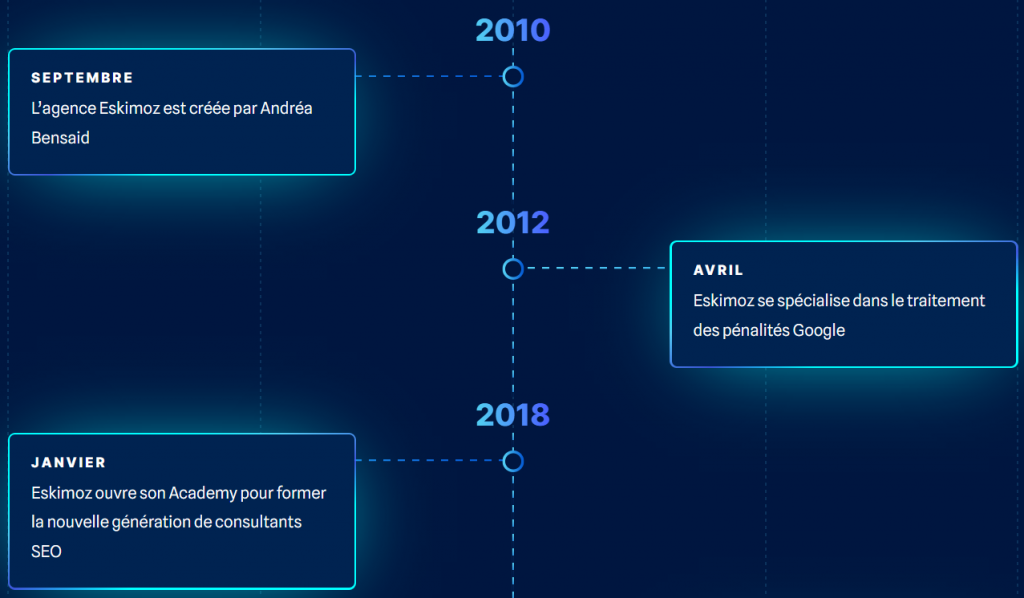 2010

SEPTEMBRE
L'agence Eskimoz est créée par Andréa Bensaid

2012

AVRIL
Eskimoz se spécialise dans le traitement des pénalités Google

2018

JANVIER
Eskimoz ouvre son Academy pour former la nouvelle génération de consultants SEO